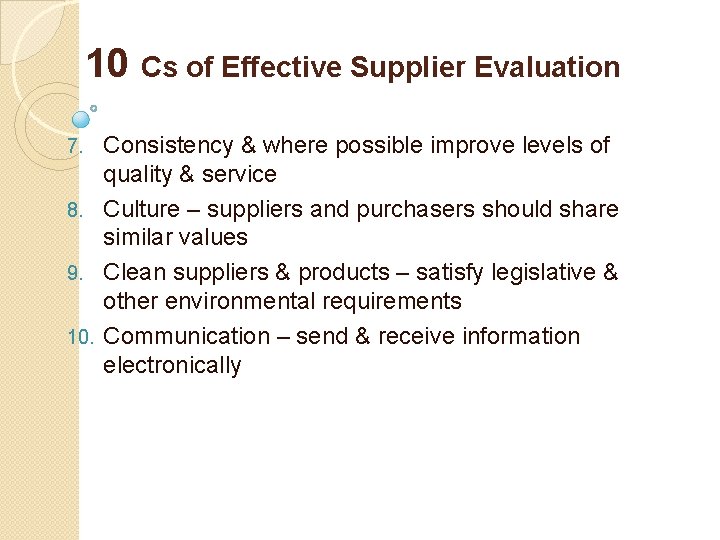 10 Cs of Effective Supplier Evaluation

7. Consistency & where possible improve levels of quality & service
8. Culture – suppliers and purchasers should share similar values
9. Clean suppliers & products – satisfy legislative & other environmental requirements
10. Communication – send & receive information electronically